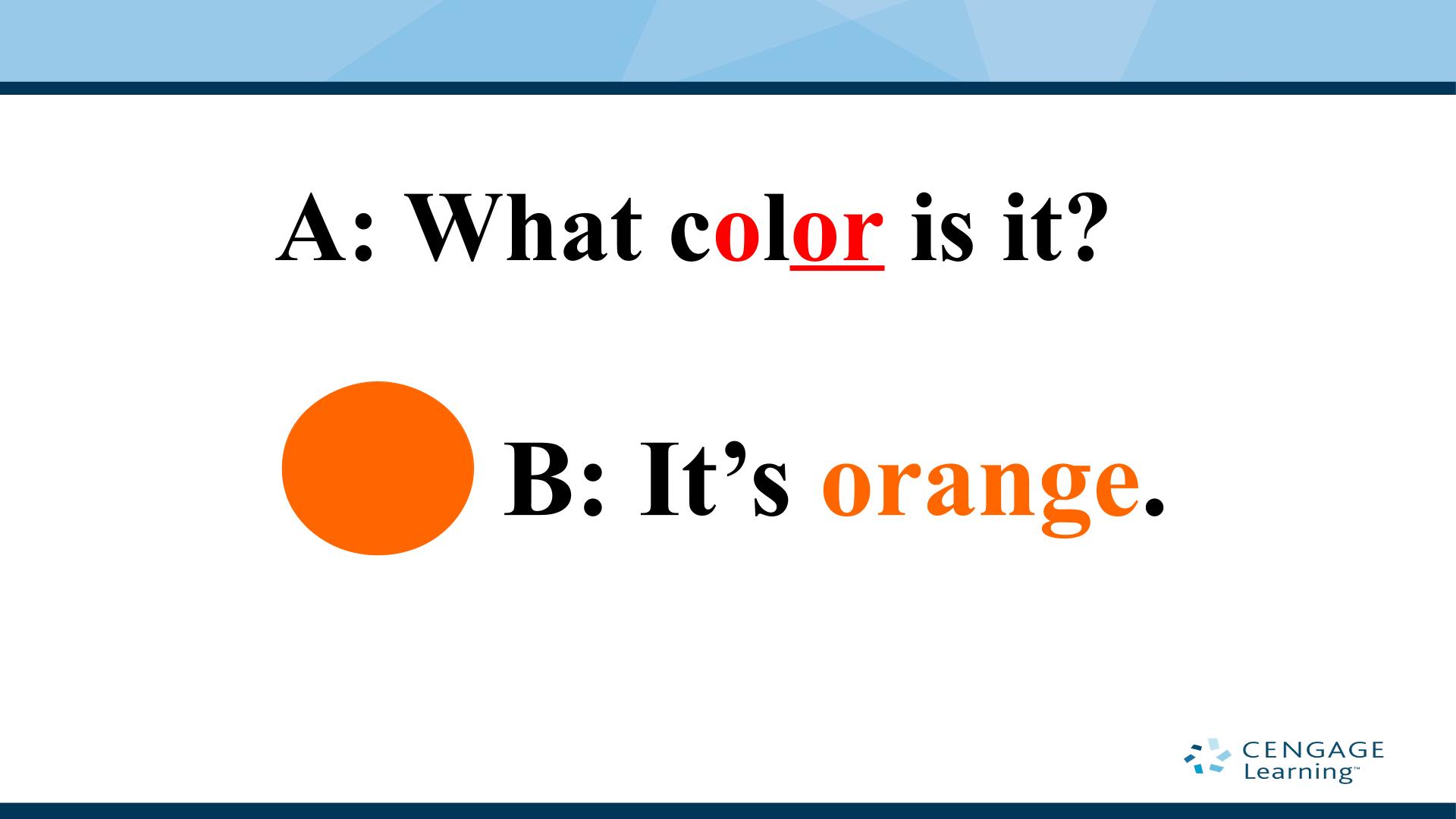 A: What color is it?

B: It's orange.

CENGAGE
Learning™